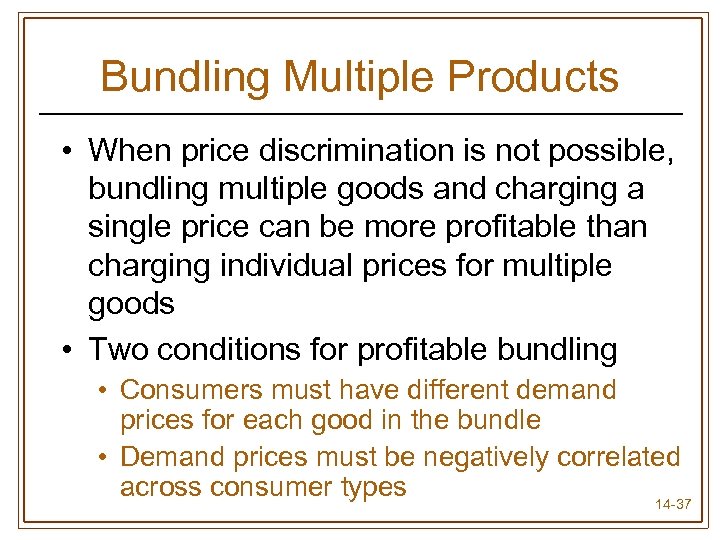 Bundling Multiple Products

• When price discrimination is not possible, bundling multiple goods and charging a single price can be more profitable than charging individual prices for multiple goods

• Two conditions for profitable bundling
  • Consumers must have different demand prices for each good in the bundle
  • Demand prices must be negatively correlated across consumer types

14-37